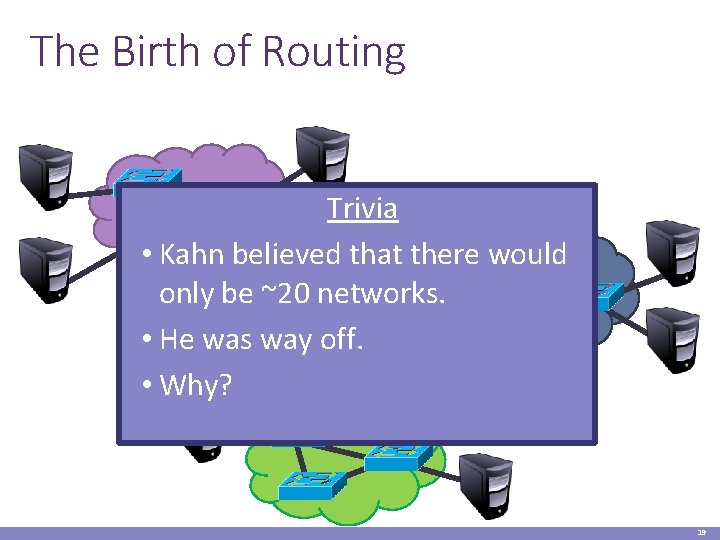 The Birth of Routing

Trivia

• Kahn believed that there would only be ~20 networks.

• He was way off.

• Why?

19